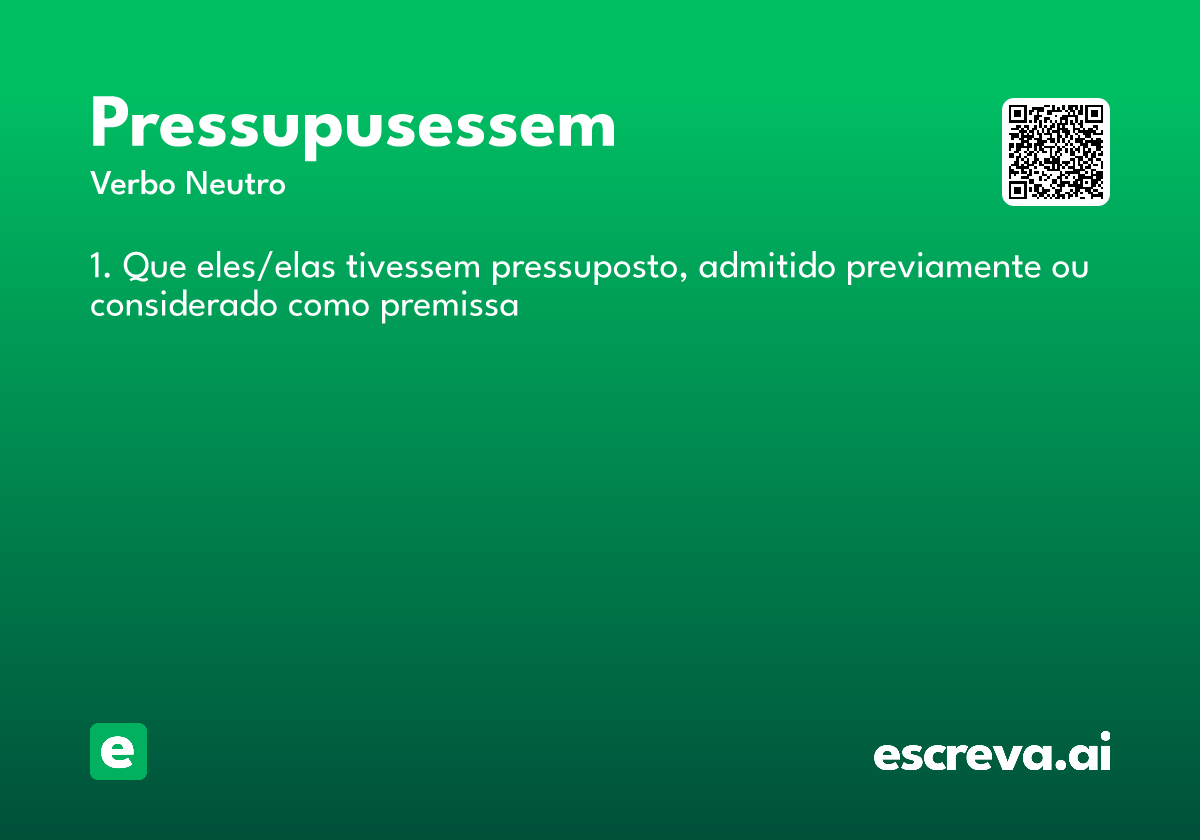 Pressupusessem
Verbo Neutro

1. Que eles/elas tivessem pressuposto, admitido previamente ou considerado como premissa

e

escreva.ai